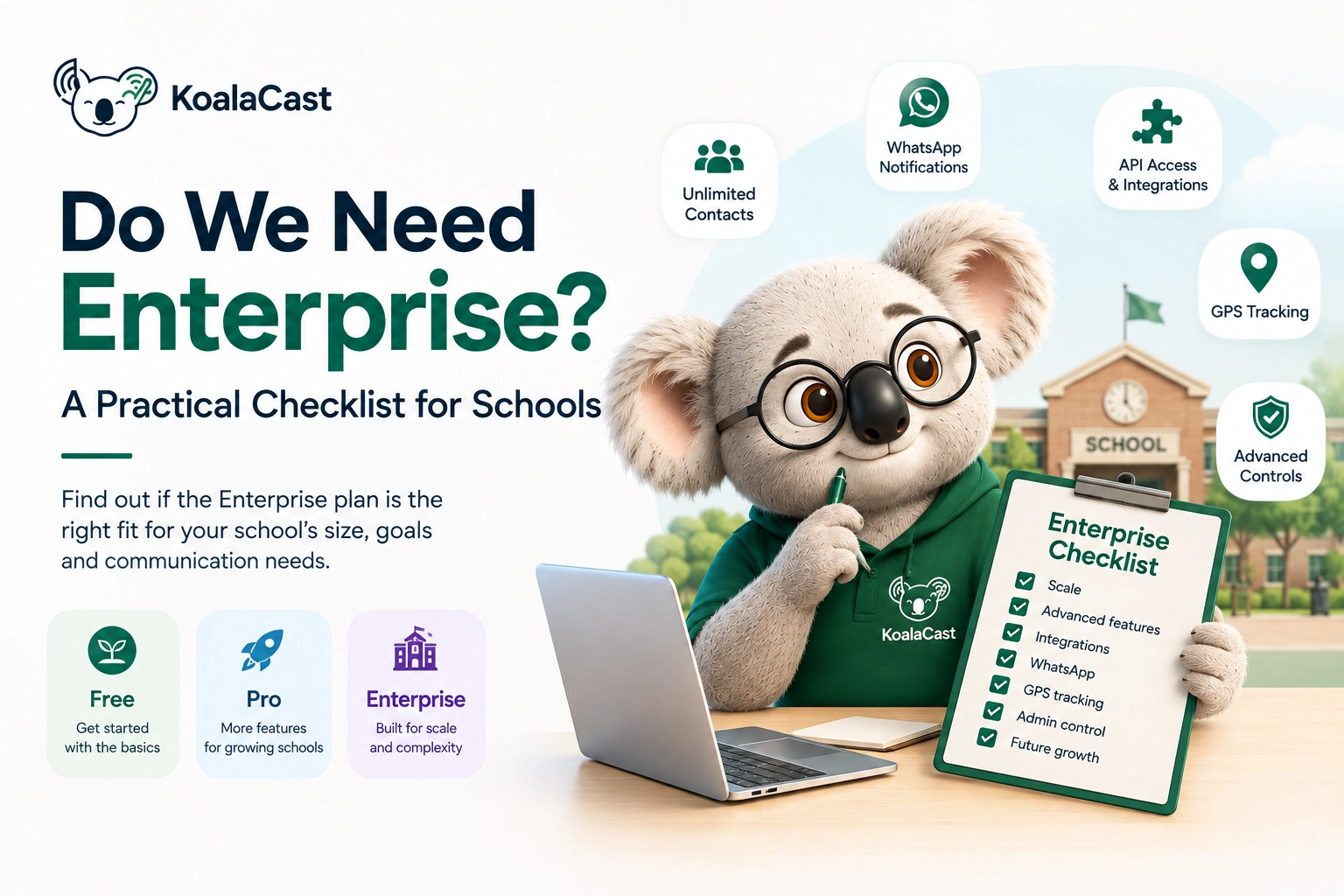 KoalaCast

Do We Need Enterprise?

A Practical Checklist for Schools

Find out if the Enterprise plan is the right fit for your school's size, goals and communication needs.

Free
Get started with the basics

Pro
More features for growing schools

Enterprise
Built for scale and complexity

Unlimited Contacts

WhatsApp Notifications

API Access & Integrations

GPS Tracking

Advanced Controls

SCHOOL

KoalaCast

Enterprise Checklist
Scale
Advanced features
Integrations
WhatsApp
GPS tracking
Admin control
Future growth